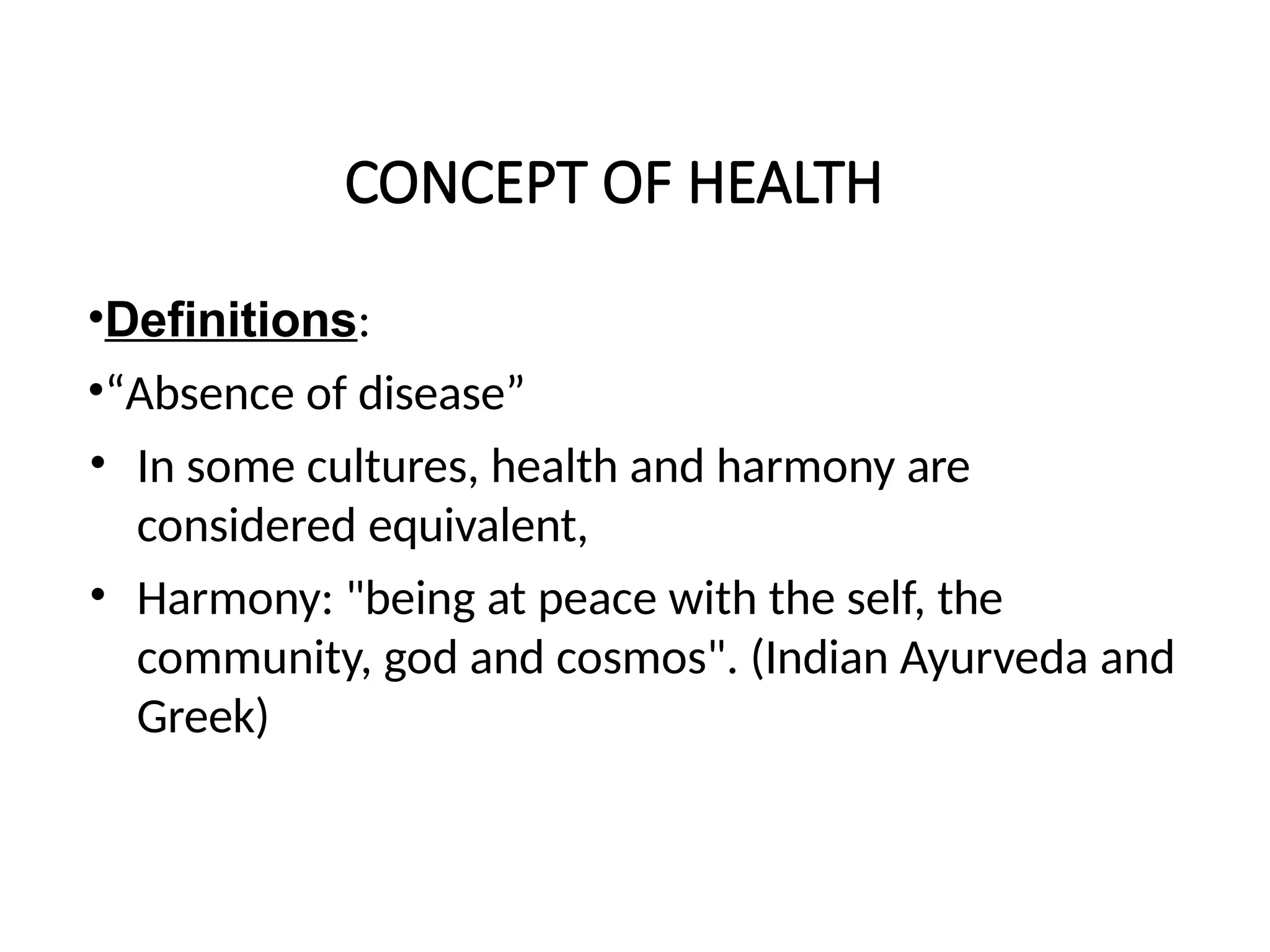 CONCEPT OF HEALTH

•Definitions:

•“Absence of disease”

• In some cultures, health and harmony are considered equivalent,

• Harmony: "being at peace with the self, the community, god and cosmos". (Indian Ayurveda and Greek)